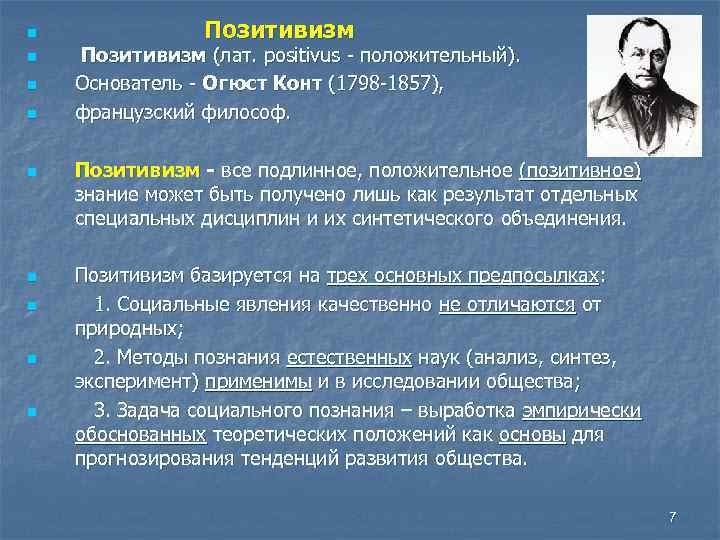 Позитивизм

Позитивизм (лат. positivus - положительный).

Основатель - Огюст Конт (1798-1857),

французский философ.

Позитивизм - все подлинное, положительное (позитивное) знание может быть получено лишь как результат отдельных специальных дисциплин и их синтетического объединения.

Позитивизм базируется на трех основных предпосылках:

1. Социальные явления качественно не отличаются от природных;

2. Методы познания естественных наук (анализ, синтез, эксперимент) применимы и в исследовании общества;

3. Задача социального познания – выработка эмпирически обоснованных теоретических положений как основы для прогнозирования тенденций развития общества.

7